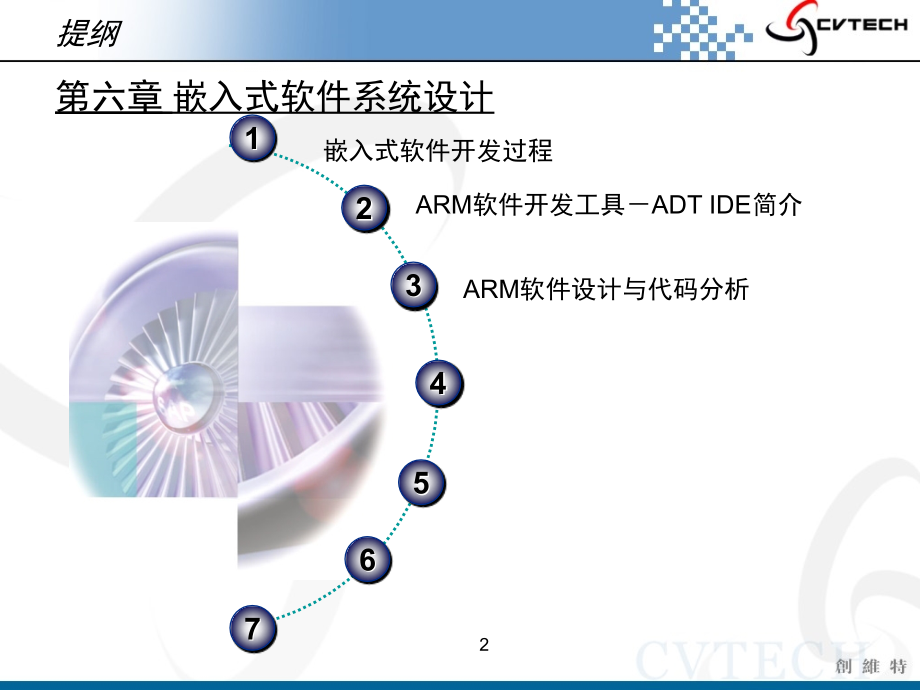 提纲

CVTECH

第六章 嵌入式软件系统设计

1 嵌入式软件开发过程

2 ARM软件开发工具－ADT IDE简介

3 ARM软件设计与代码分析

4

5

6

7

2

CVTECH 創維特